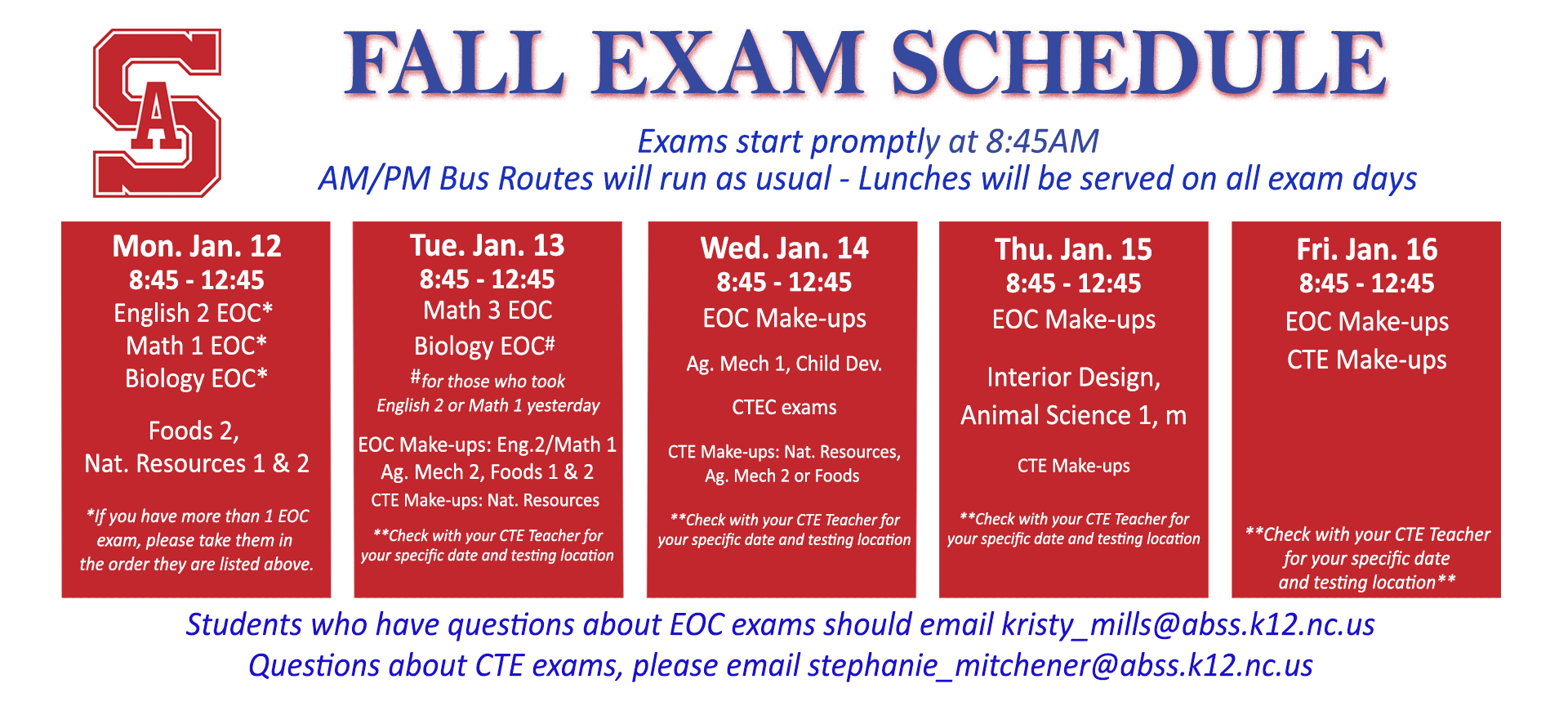 SA

FALL EXAM SCHEDULE

Exams start promptly at 8:45AM
AM/PM Bus Routes will run as usual - Lunches will be served on all exam days

Mon. Jan. 12
8:45 - 12:45
English 2 EOC*
Math 1 EOC*
Biology EOC*

Foods 2,
Nat. Resources 1 & 2

*If you have more than 1 EOC exam, please take them in the order they are listed above.

Tue. Jan. 13
8:45 - 12:45
Math 3 EOC
Biology EOC#
#for those who took English 2 or Math 1 yesterday

EOC Make-ups: Eng.2/Math 1
Ag. Mech 2, Foods 1 & 2
CTE Make-ups: Nat. Resources

**Check with your CTE Teacher for your specific date and testing location

Wed. Jan. 14
8:45 - 12:45
EOC Make-ups

Ag. Mech 1, Child Dev.

CTEC exams

CTE Make-ups: Nat. Resources,
Ag. Mech 2 or Foods

**Check with your CTE Teacher for your specific date and testing location

Thu. Jan. 15
8:45 - 12:45
EOC Make-ups

Interior Design,
Animal Science 1, m

CTE Make-ups

**Check with your CTE Teacher for your specific date and testing location

Fri. Jan. 16
8:45 - 12:45
EOC Make-ups
CTE Make-ups

**Check with your CTE Teacher for your specific date and testing location**

Students who have questions about EOC exams should email kristy_mills@abss.k12.nc.us
Questions about CTE exams, please email stephanie_mitchener@abss.k12.nc.us